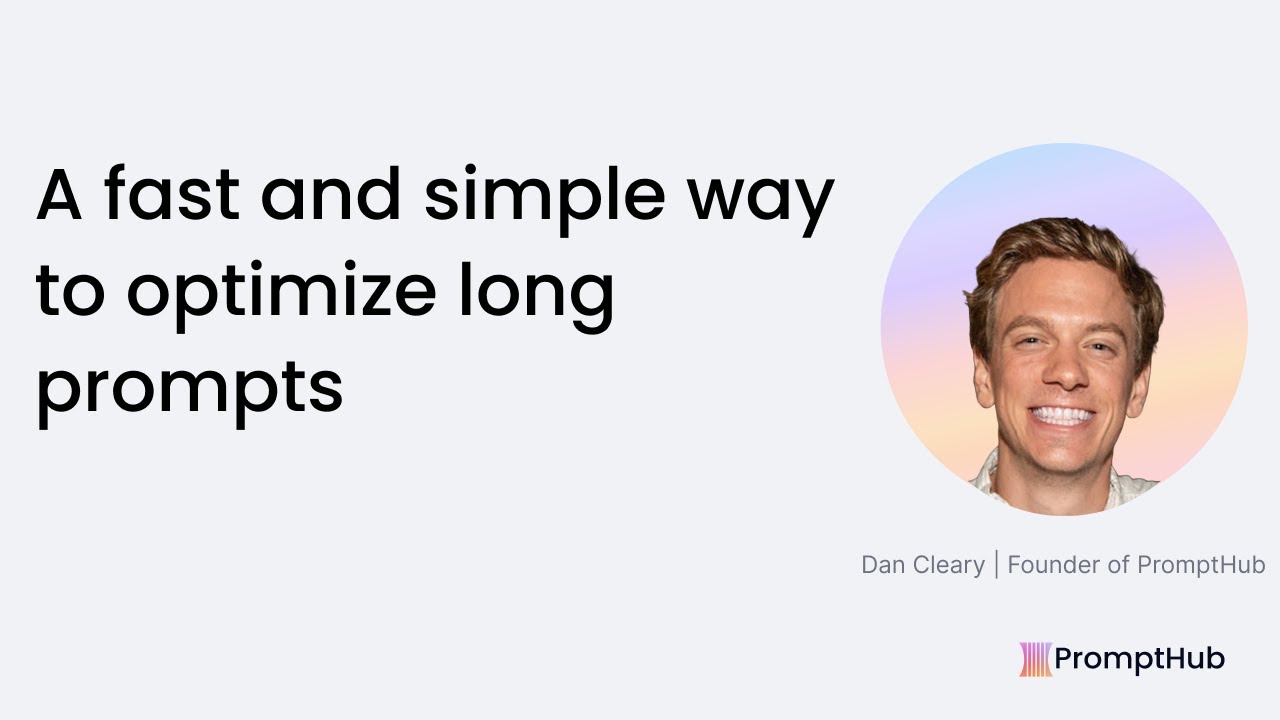 A fast and simple way to optimize long prompts

Dan Cleary | Founder of PromptHub

PromptHub